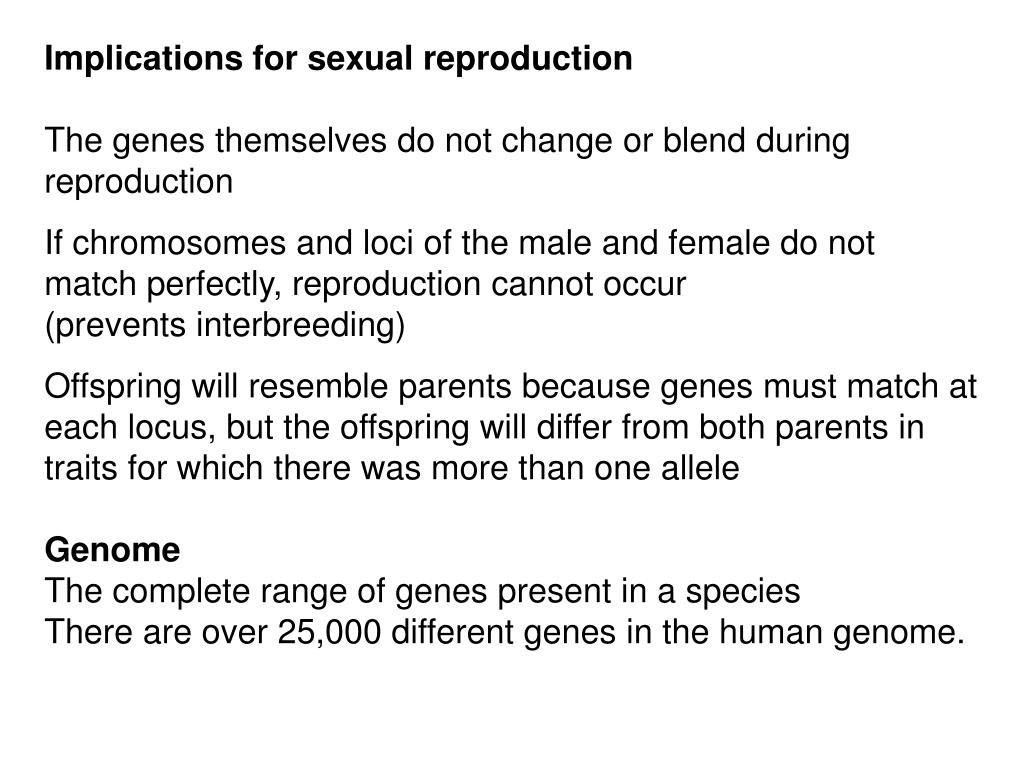 Implications for sexual reproduction

The genes themselves do not change or blend during reproduction

If chromosomes and loci of the male and female do not match perfectly, reproduction cannot occur
(prevents interbreeding)

Offspring will resemble parents because genes must match at each locus, but the offspring will differ from both parents in traits for which there was more than one allele

Genome
The complete range of genes present in a species
There are over 25,000 different genes in the human genome.